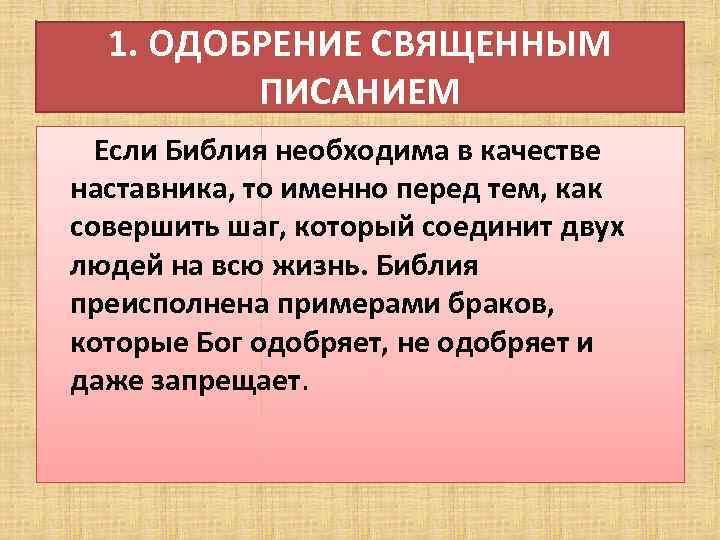 1. ОДОБРЕНИЕ СВЯЩЕННЫМ ПИСАНИЕМ

Если Библия необходима в качестве наставника, то именно перед тем, как совершить шаг, который соединит двух людей на всю жизнь. Библия преисполнена примерами браков, которые Бог одобряет, не одобряет и даже запрещает.